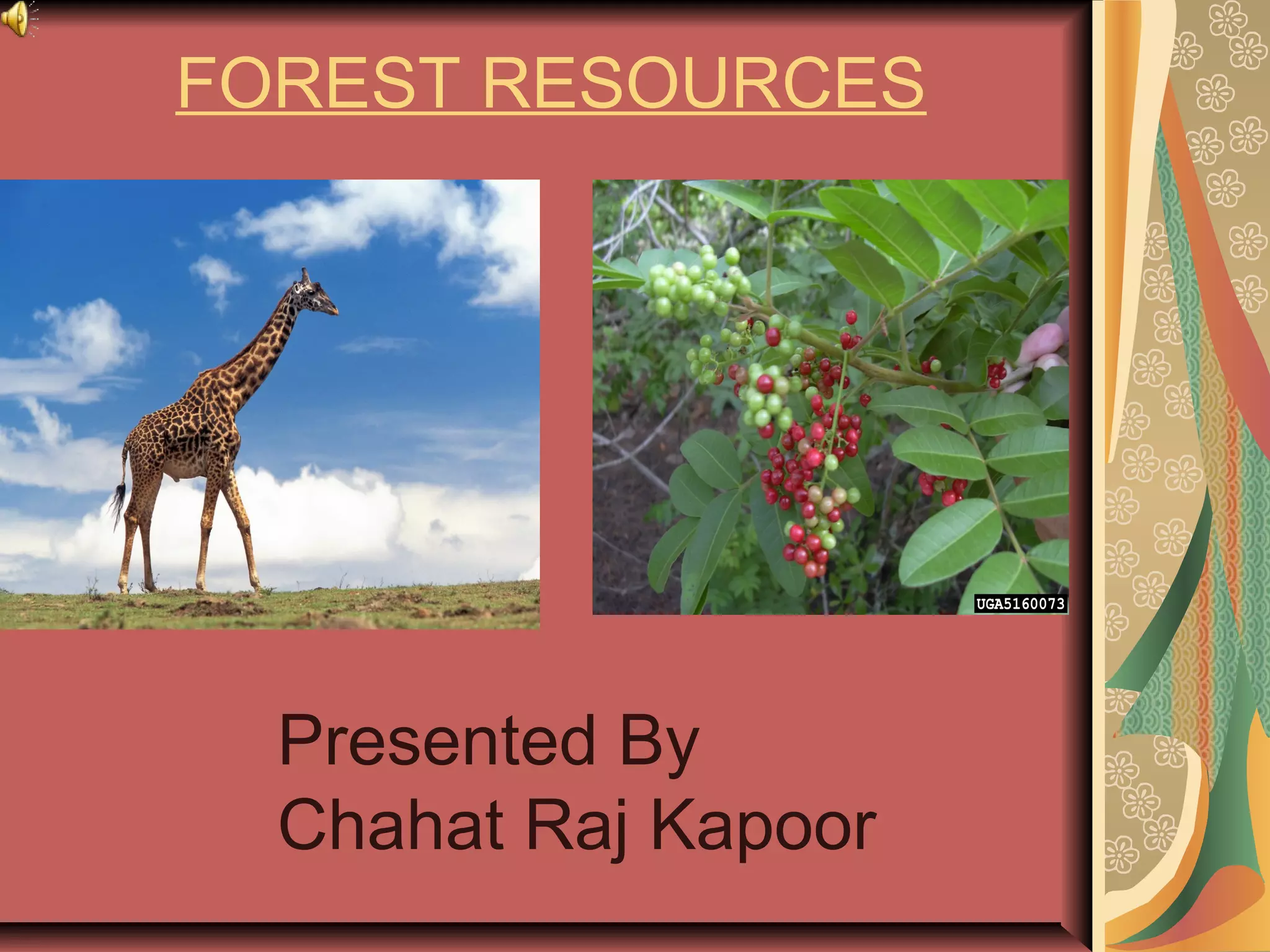 FOREST RESOURCES

UGA5160073

Presented By
Chahat Raj Kapoor